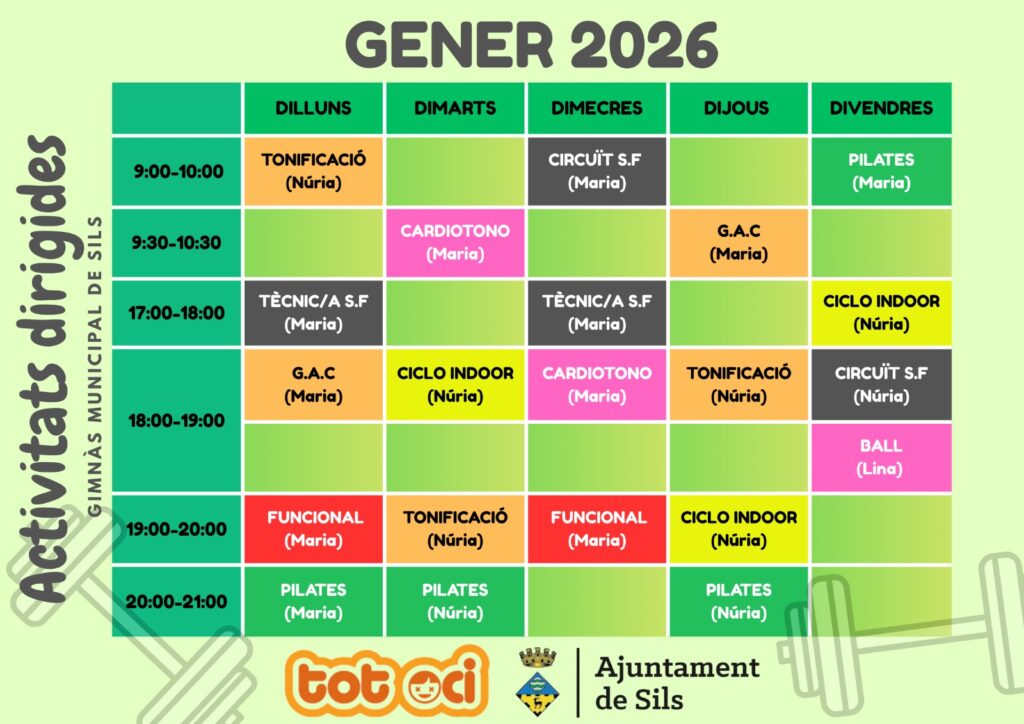 GENER 2026

Activitats dirigides
GIMNÀS MUNICIPAL DE SILS

| | DILLUNS | DIMARTS | DIMECRES | DIJOUS | DIVENDRES |
|---|---|---|---|---|---|
| 9:00-10:00 | TONIFICACIÓ (Núria) | | CIRCUÏT S.F (Maria) | | PILATES (Maria) |
| 9:30-10:30 | | CARDIOTONO (Maria) | | G.A.C (Maria) | |
| 17:00-18:00 | TÈCNIC/A S.F (Maria) | | TÈCNIC/A S.F (Maria) | | CICLO INDOOR (Núria) |
| 18:00-19:00 | G.A.C (Maria) | CICLO INDOOR (Núria) | CARDIOTONO (Maria) | TONIFICACIÓ (Núria) | CIRCUÏT S.F (Núria) |
| | | | | | BALL (Lina) |
| 19:00-20:00 | FUNCIONAL (Maria) | TONIFICACIÓ (Núria) | FUNCIONAL (Maria) | CICLO INDOOR (Núria) | |
| 20:00-21:00 | PILATES (Maria) | PILATES (Núria) | | PILATES (Núria) | |

tot oci

Ajuntament de Sils